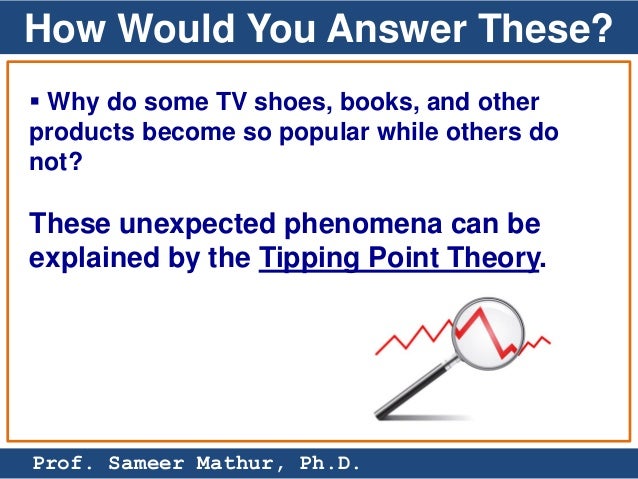 How Would You Answer These?

▪ Why do some TV shoes, books, and other products become so popular while others do not?

These unexpected phenomena can be explained by the Tipping Point Theory.

Prof. Sameer Mathur, Ph.D.